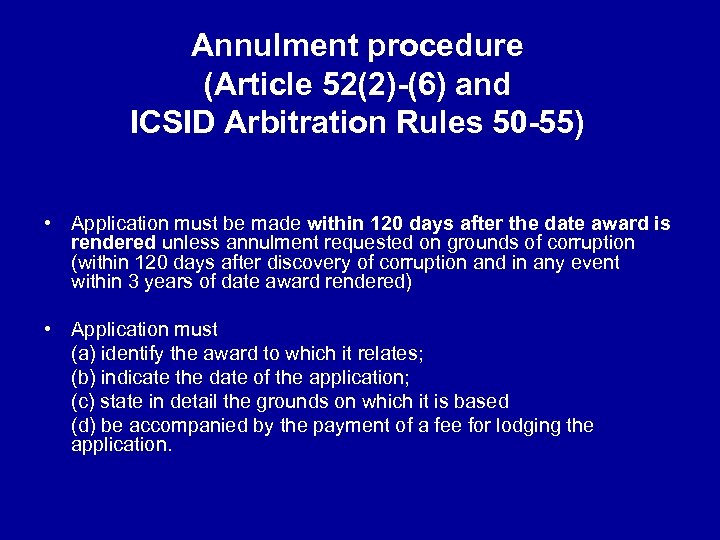 Annulment procedure
(Article 52(2)-(6) and
ICSID Arbitration Rules 50-55)

• Application must be made within 120 days after the date award is rendered unless annulment requested on grounds of corruption (within 120 days after discovery of corruption and in any event within 3 years of date award rendered)

• Application must
(a) identify the award to which it relates;
(b) indicate the date of the application;
(c) state in detail the grounds on which it is based
(d) be accompanied by the payment of a fee for lodging the application.